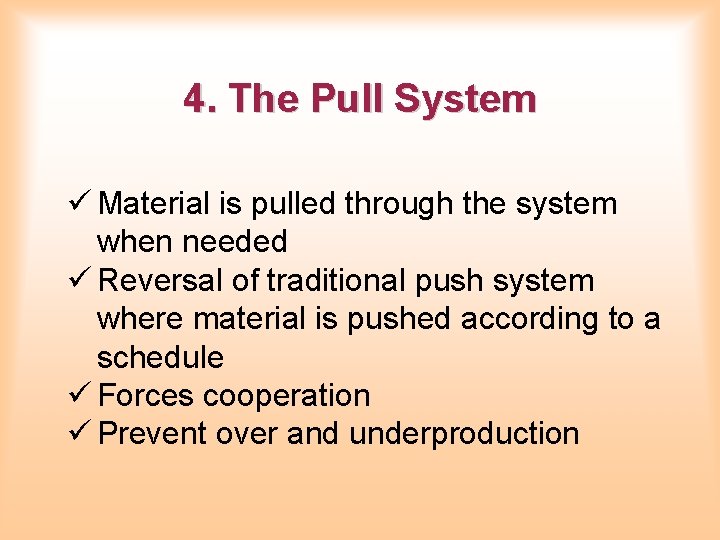 4. The Pull System

✓ Material is pulled through the system when needed
✓ Reversal of traditional push system where material is pushed according to a schedule
✓ Forces cooperation
✓ Prevent over and underproduction